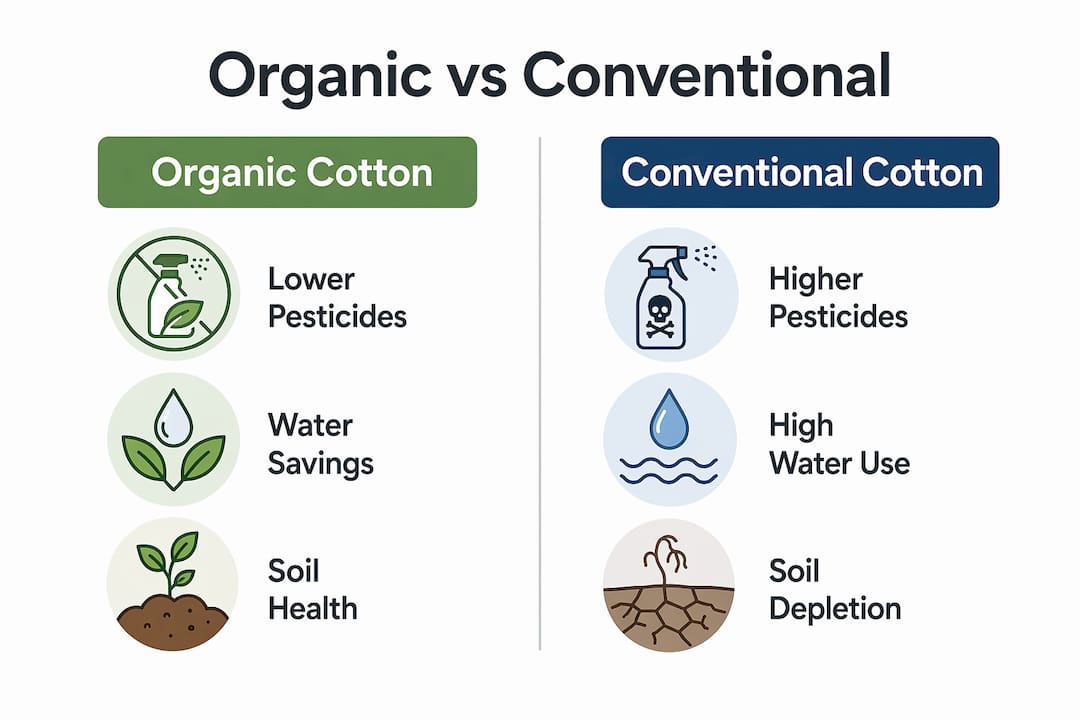 Organic vs Conventional

Organic Cotton

Lower Pesticides

Water Savings

Soil Health

Conventional Cotton

Higher Pesticides

High Water Use

Soil Depletion